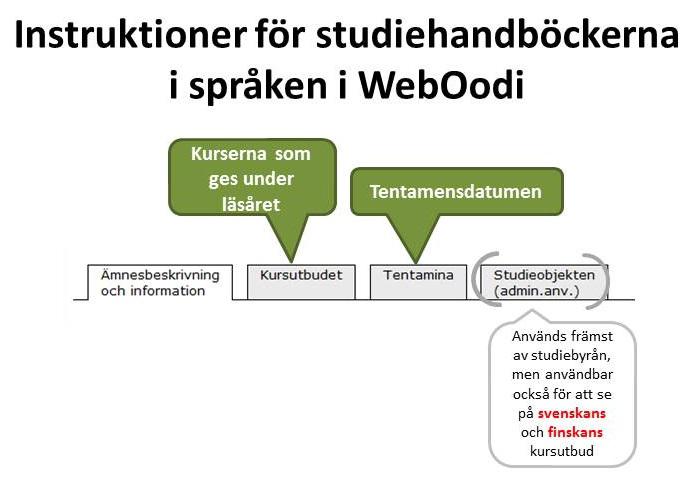 Instruktioner för studiehandböckerna i språken i WebOodi

Kurserna som ges under läsåret

Tentamensdatumen

Ämnesbeskrivning och information

Kursutbudet

Tentamina

Studieobjekten (admin.anv.)

Används främst av studiebyrån, men användbar också för att se på svenskans och finskans kursutbud